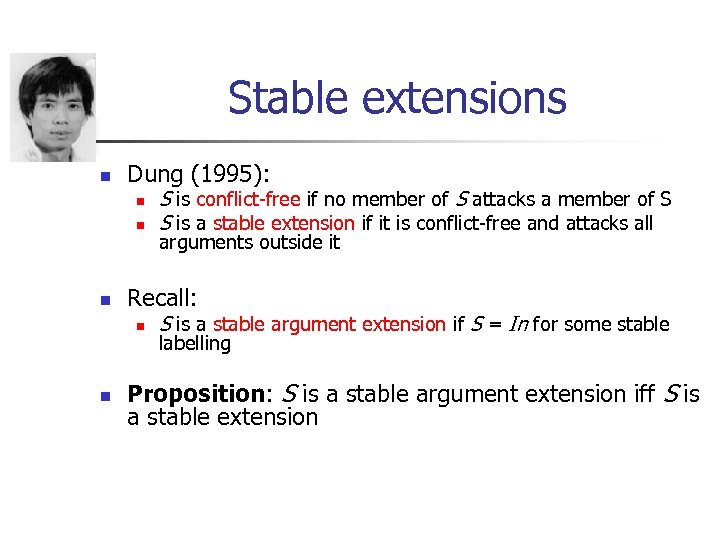 Stable extensions

Dung (1995):
S is conflict-free if no member of S attacks a member of S
S is a stable extension if it is conflict-free and attacks all arguments outside it

Recall:
S is a stable argument extension if S = In for some stable labelling

Proposition: S is a stable argument extension iff S is a stable extension